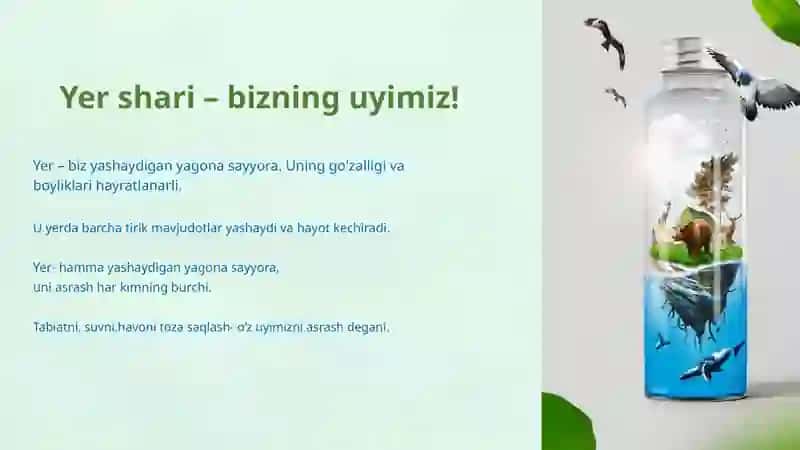 Yer shari – bizning uyimiz!

Yer – biz yashaydigan yagona sayyora. Uning go'zalligi va boyliklari hayratlanarli.

U yerda barcha tirik mavjudotlar yashaydi va hayot kechiradi.

Yer- hamma yashaydigan yagona sayyora, uni asrash har kimning burchi.

Tabiatni, suvni,havoni toza saqlash- o'z uyimizni asrash degani.